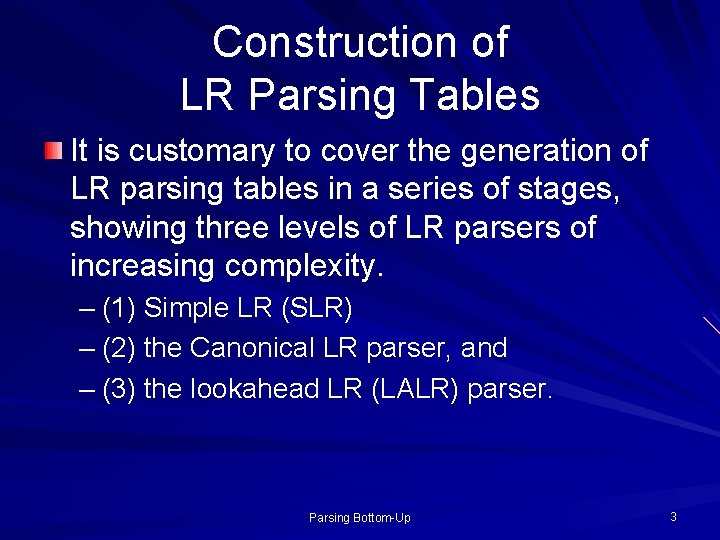 Construction of
LR Parsing Tables

It is customary to cover the generation of LR parsing tables in a series of stages, showing three levels of LR parsers of increasing complexity.

– (1) Simple LR (SLR)
– (2) the Canonical LR parser, and
– (3) the lookahead LR (LALR) parser.

Parsing Bottom-Up

3